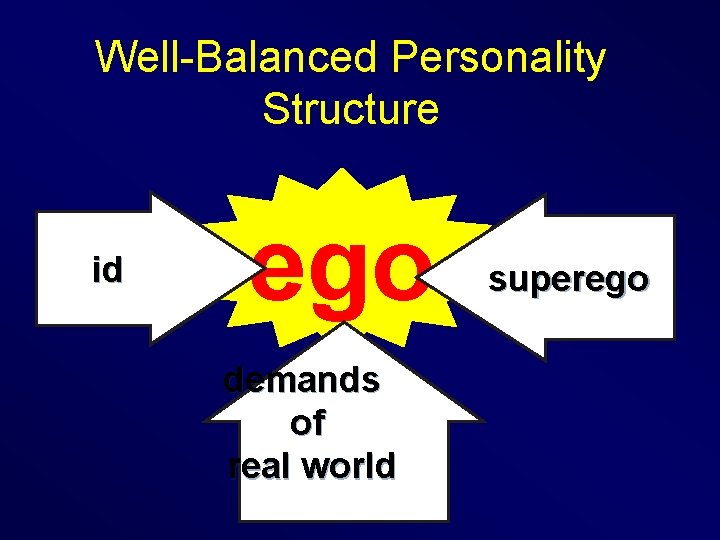 Well-Balanced Personality Structure

id

ego

superego

demands of real world